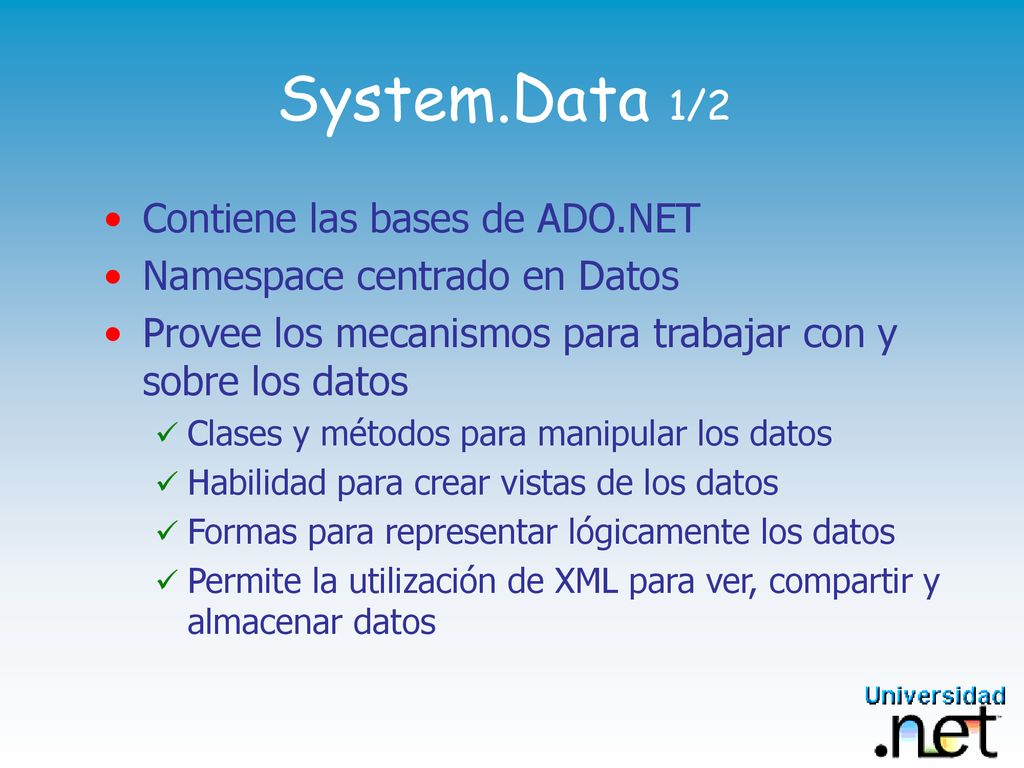 System.Data 1/2

• Contiene las bases de ADO.NET
• Namespace centrado en Datos
• Provee los mecanismos para trabajar con y sobre los datos
✓ Clases y métodos para manipular los datos
✓ Habilidad para crear vistas de los datos
✓ Formas para representar lógicamente los datos
✓ Permite la utilización de XML para ver, compartir y almacenar datos

Universidad
.net